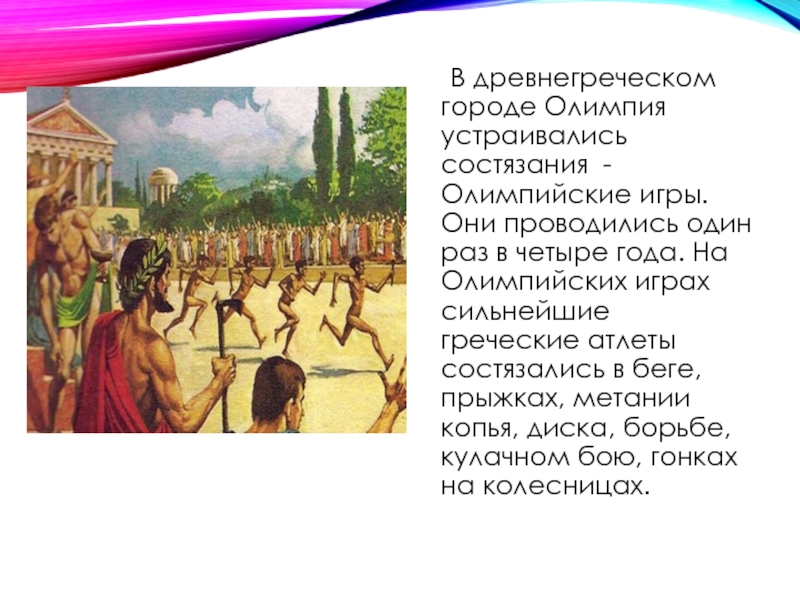 В древнегреческом городе Олимпия устраивались состязания - Олимпийские игры. Они проводились один раз в четыре года. На Олимпийских играх сильнейшие греческие атлеты состязались в беге, прыжках, метании копья, диска, борьбе, кулачном бою, гонках на колесницах.